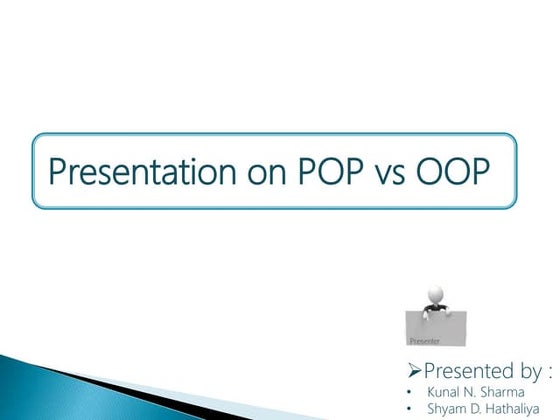 Presentation on POP vs OOP

Presenter

➢Presented by :
• Kunal N. Sharma
• Shyam D. Hathaliya